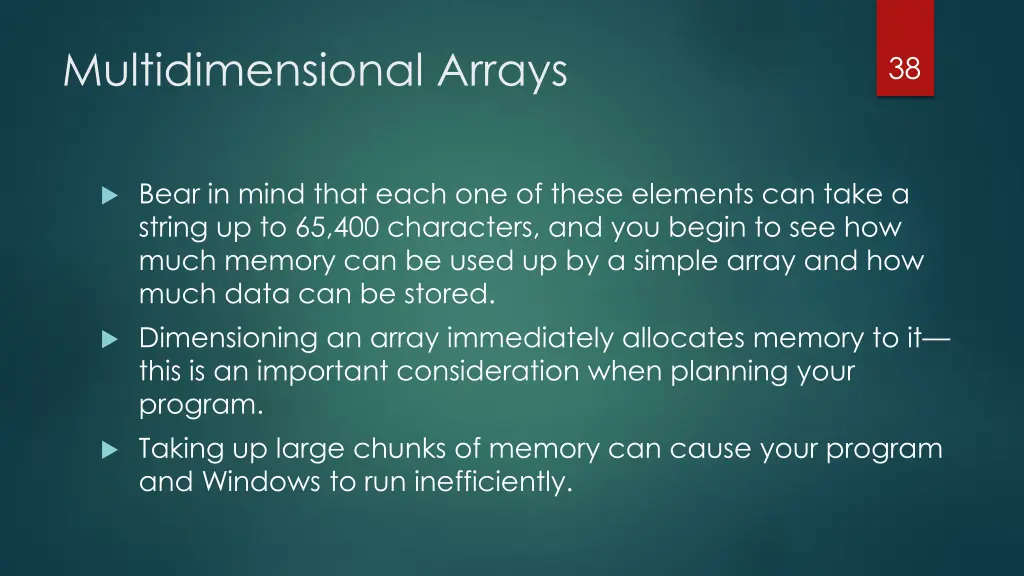 Multidimensional Arrays

38

Bear in mind that each one of these elements can take a string up to 65,400 characters, and you begin to see how much memory can be used up by a simple array and how much data can be stored.

Dimensioning an array immediately allocates memory to it—this is an important consideration when planning your program.

Taking up large chunks of memory can cause your program and Windows to run inefficiently.